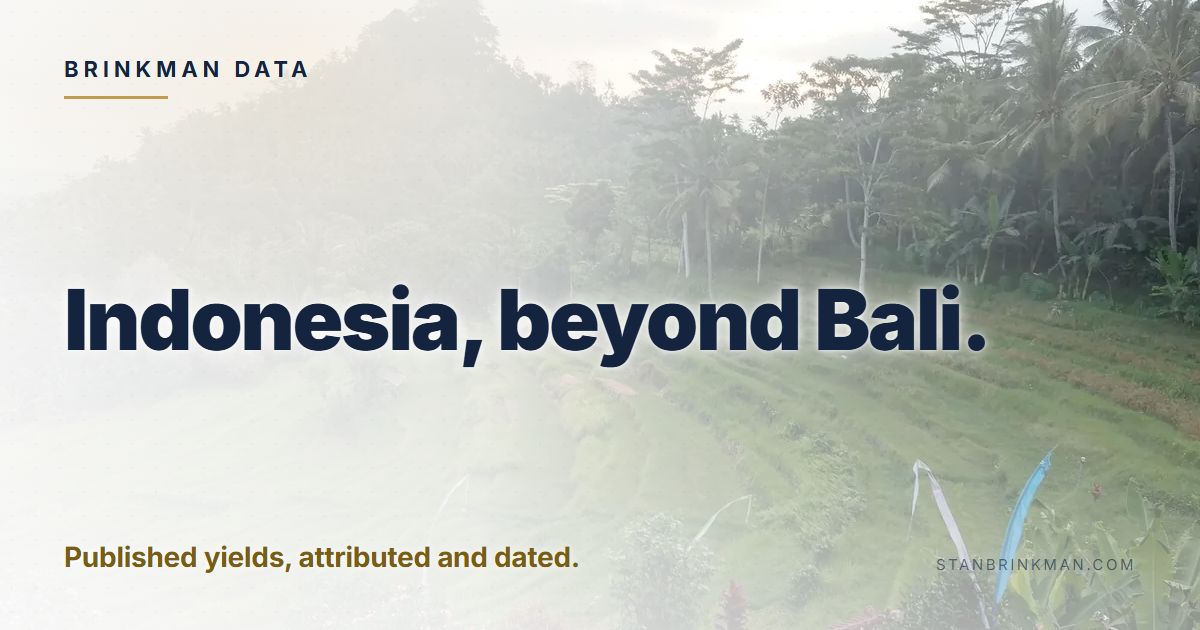 BRINKMAN DATA

Indonesia, beyond Bali.

Published yields, attributed and dated.

STANBRINKMAN.COM